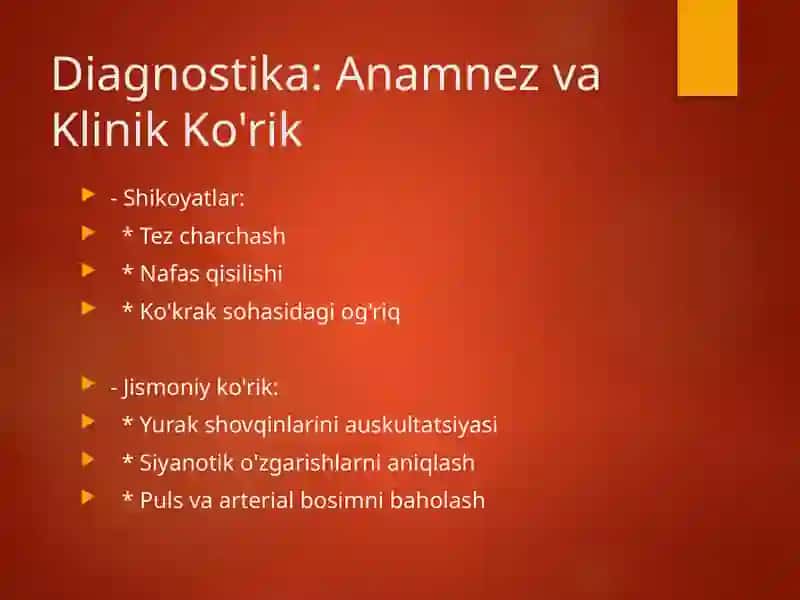 Diagnostika: Anamnez va Klinik Ko'rik

- Shikoyatlar:
* Tez charchash
* Nafas qisilishi
* Ko'krak sohasidagi og'riq

- Jismoniy ko'rik:
* Yurak shovqinlarini auskultatsiyasi
* Siyanotik o'zgarishlarni aniqlash
* Puls va arterial bosimni baholash